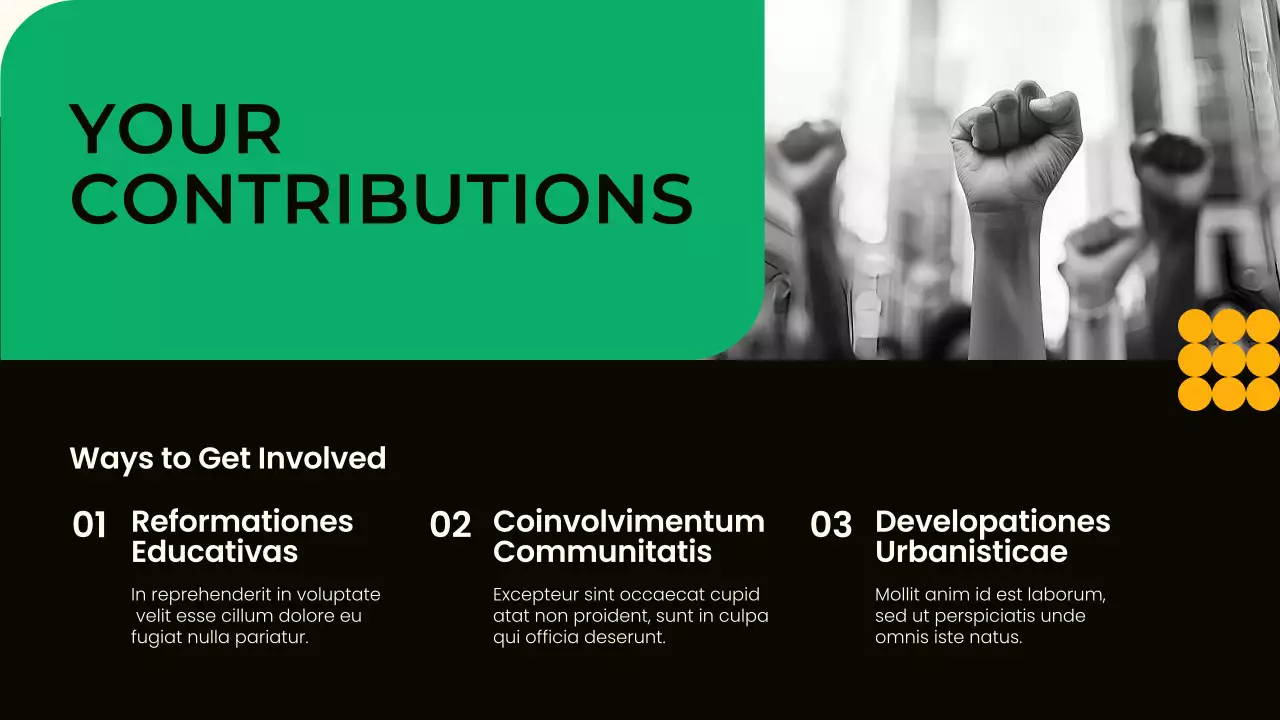 YOUR CONTRIBUTIONS

Ways to Get Involved

01 Reformationes Educativas

In reprehenderit in voluptate velit esse cillum dolore eu fugiat nulla pariatur.

02 Coinvolvimentum Communitatis

Excepteur sint occaecat cupid atat non proident, sunt in culpa qui officia deserunt.

03 Developationes Urbanisticae

Mollit anim id est laborum, sed ut perspiciatis unde omnis iste natus.